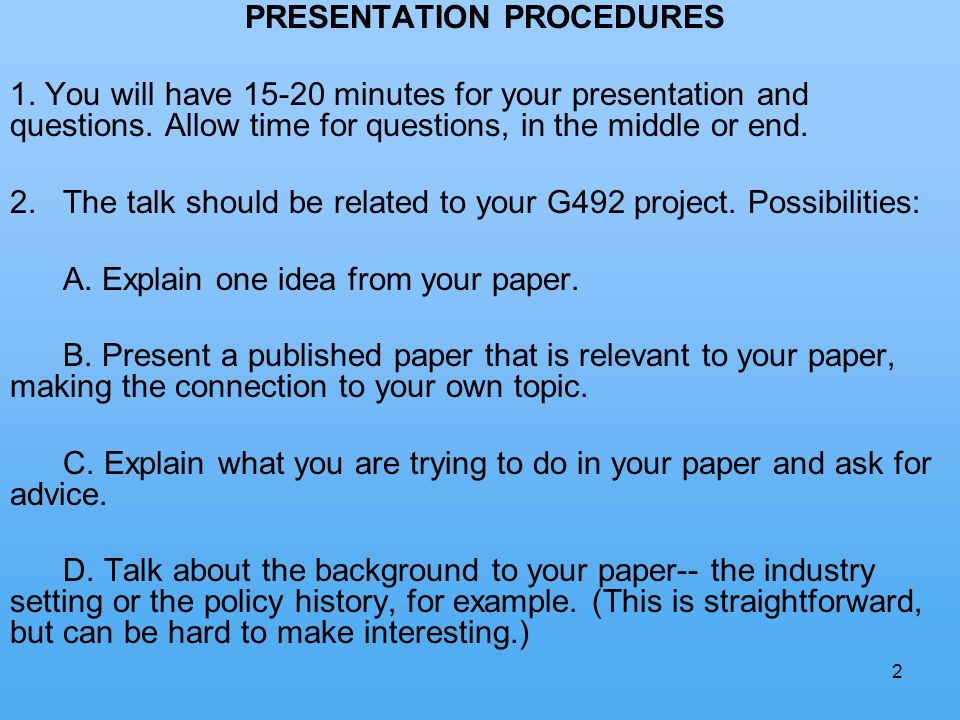 PRESENTATION PROCEDURES

1. You will have 15-20 minutes for your presentation and questions. Allow time for questions, in the middle or end.

2. The talk should be related to your G492 project. Possibilities:

A. Explain one idea from your paper.

B. Present a published paper that is relevant to your paper, making the connection to your own topic.

C. Explain what you are trying to do in your paper and ask for advice.

D. Talk about the background to your paper-- the industry setting or the policy history, for example. (This is straightforward, but can be hard to make interesting.)

2